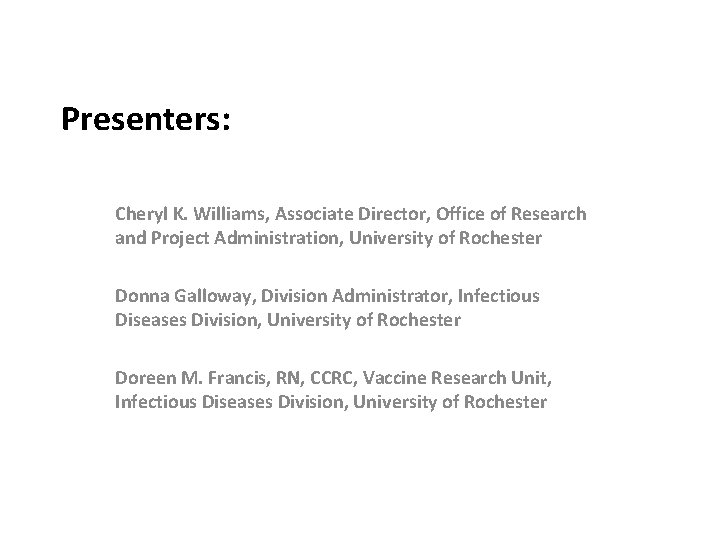 Presenters:

Cheryl K. Williams, Associate Director, Office of Research and Project Administration, University of Rochester

Donna Galloway, Division Administrator, Infectious Diseases Division, University of Rochester

Doreen M. Francis, RN, CCRC, Vaccine Research Unit, Infectious Diseases Division, University of Rochester